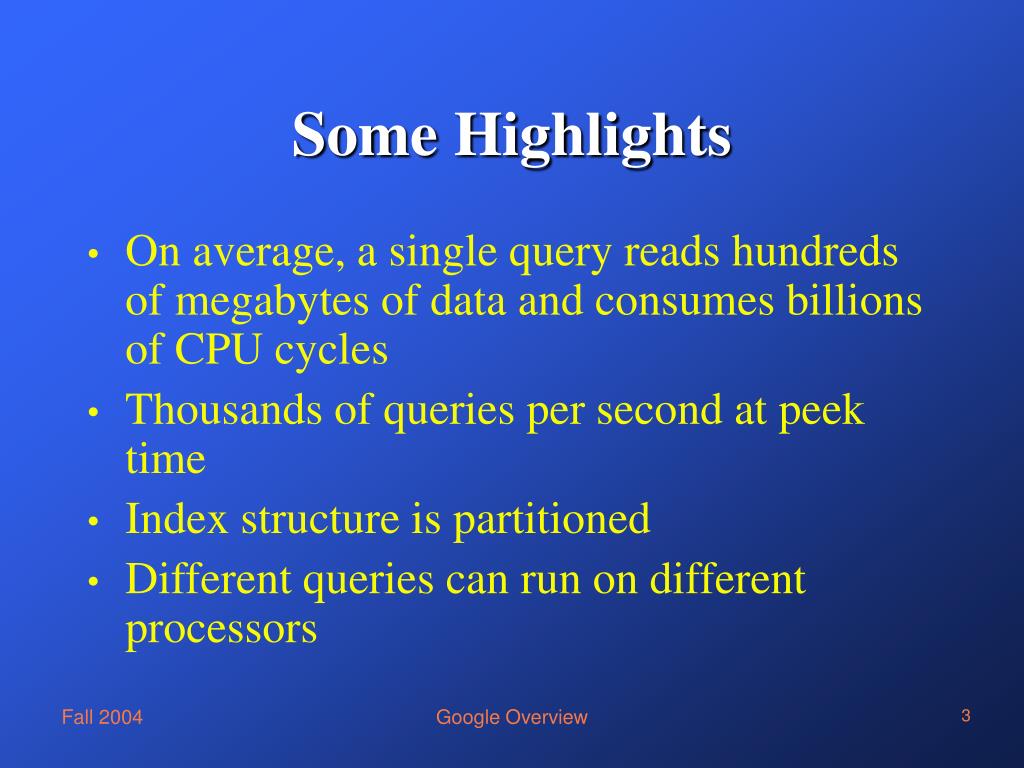 Some Highlights

• On average, a single query reads hundreds of megabytes of data and consumes billions of CPU cycles
• Thousands of queries per second at peek time
• Index structure is partitioned
• Different queries can run on different processors

Fall 2004
Google Overview
3